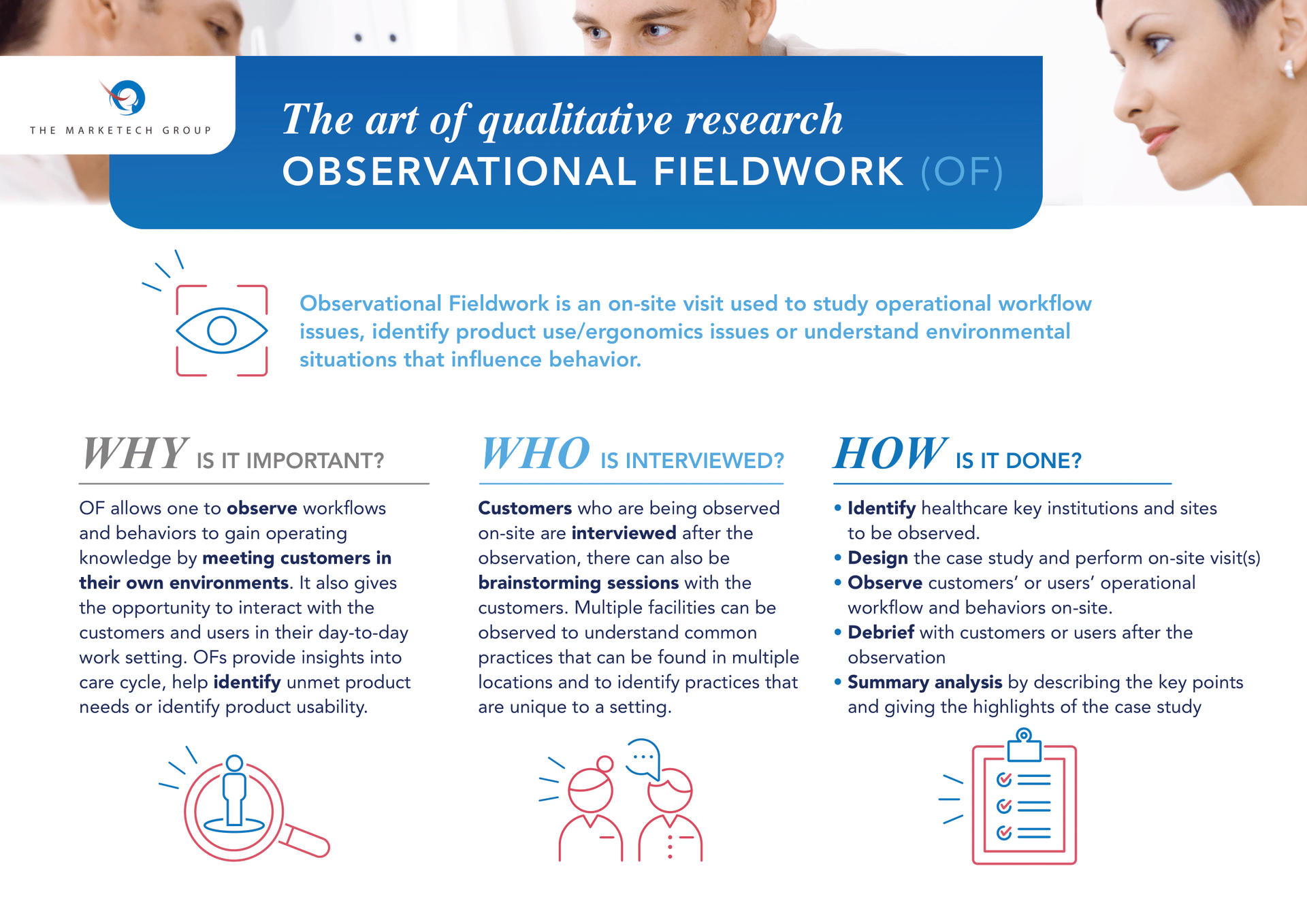 THE MARKETECH GROUP

The art of qualitative research
OBSERVATIONAL FIELDWORK (OF)

Observational Fieldwork is an on-site visit used to study operational workflow issues, identify product use/ergonomics issues or understand environmental situations that influence behavior.

WHY IS IT IMPORTANT?

OF allows one to observe workflows and behaviors to gain operating knowledge by meeting customers in their own environments. It also gives the opportunity to interact with the customers and users in their day-to-day work setting. OFs provide insights into care cycle, help identify unmet product needs or identify product usability.

WHO IS INTERVIEWED?

Customers who are being observed on-site are interviewed after the observation, there can also be brainstorming sessions with the customers. Multiple facilities can be observed to understand common practices that can be found in multiple locations and to identify practices that are unique to a setting.

HOW IS IT DONE?

• Identify healthcare key institutions and sites to be observed.
• Design the case study and perform on-site visit(s)
• Observe customers' or users' operational workflow and behaviors on-site.
• Debrief with customers or users after the observation
• Summary analysis by describing the key points and giving the highlights of the case study